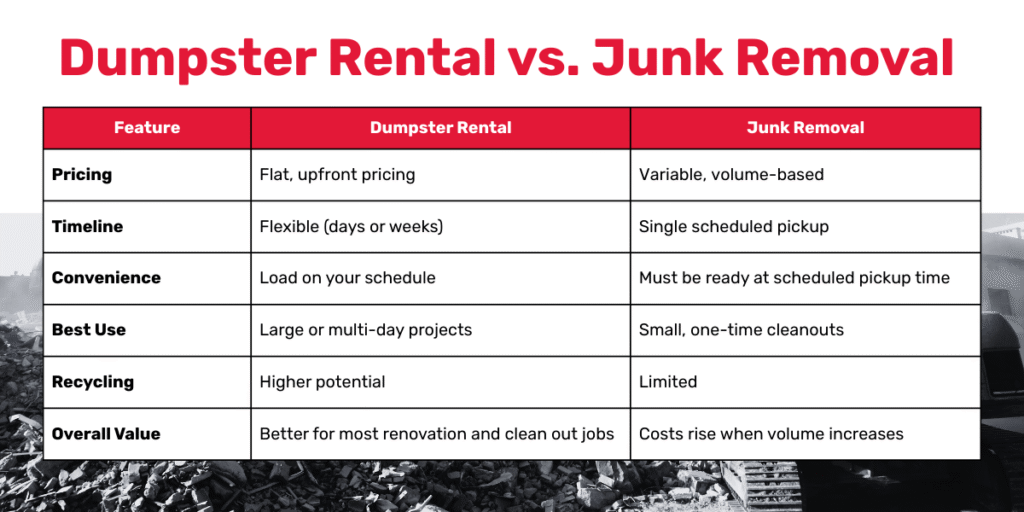 Dumpster Rental vs. Junk Removal

| Feature | Dumpster Rental | Junk Removal |
|---|---|---|
| Pricing | Flat, upfront pricing | Variable, volume-based |
| Timeline | Flexible (days or weeks) | Single scheduled pickup |
| Convenience | Load on your schedule | Must be ready at scheduled pickup time |
| Best Use | Large or multi-day projects | Small, one-time cleanouts |
| Recycling | Higher potential | Limited |
| Overall Value | Better for most renovation and clean out jobs | Costs rise when volume increases |